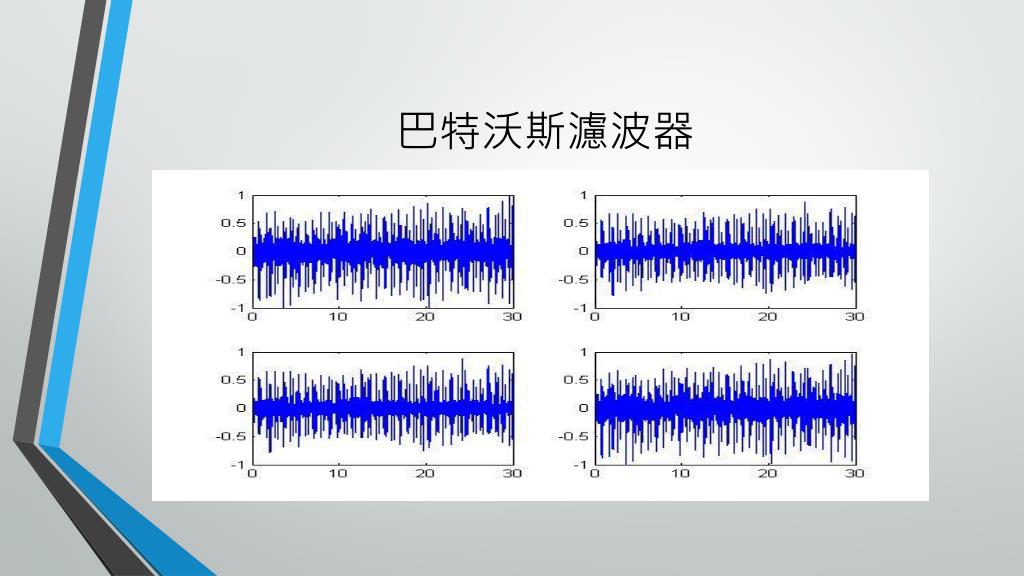 巴特沃斯濾波器

1
0.5
0
-0.5
-1
0 10 20 30

1
0.5
0
-0.5
-1
0 10 20 30

1
0.5
0
-0.5
-1
0 10 20 30

1
0.5
0
-0.5
-1
0 10 20 30